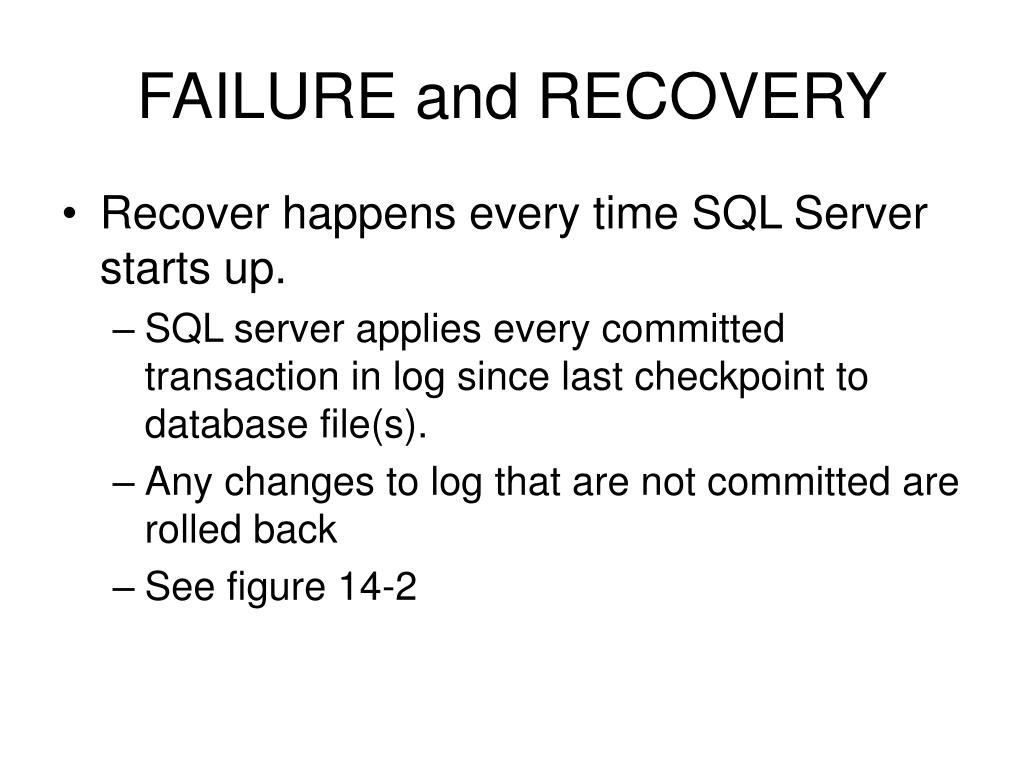 FAILURE and RECOVERY

• Recover happens every time SQL Server starts up.
– SQL server applies every committed transaction in log since last checkpoint to database file(s).
– Any changes to log that are not committed are rolled back
– See figure 14-2